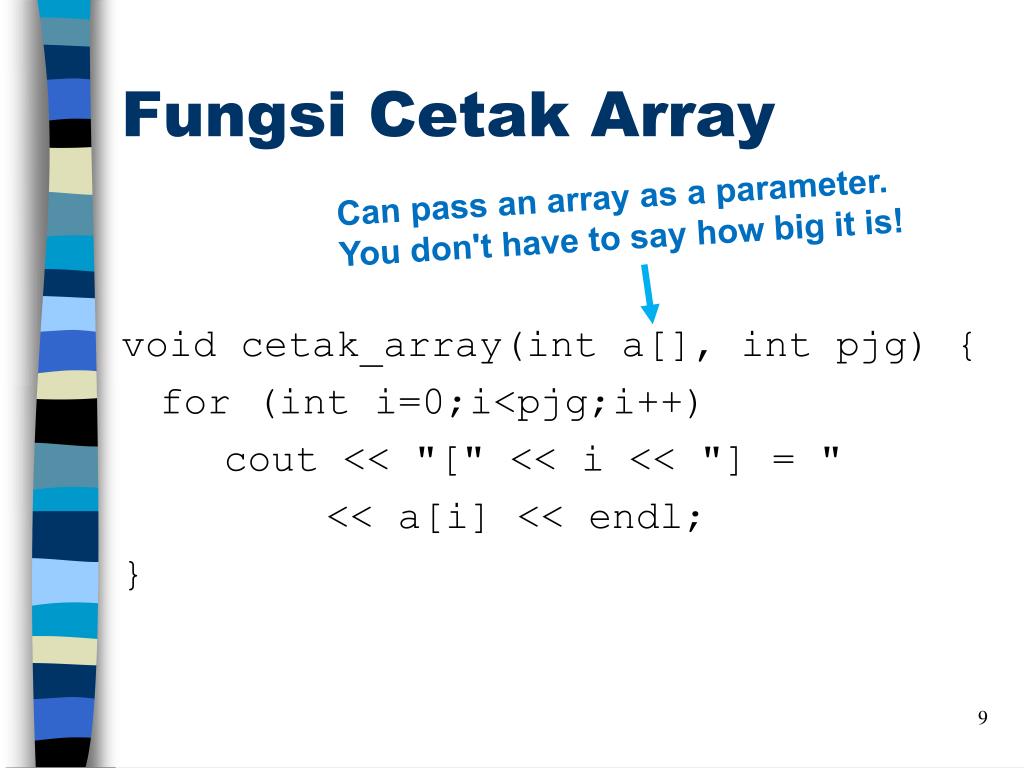 Fungsi Cetak Array

Can pass an array as a parameter.
You don't have to say how big it is!

void cetak_array(int a[], int pjg) {
  for (int i=0;i<pjg;i++)
    cout << "[" << i << "] = "
        << a[i] << endl;
}

9